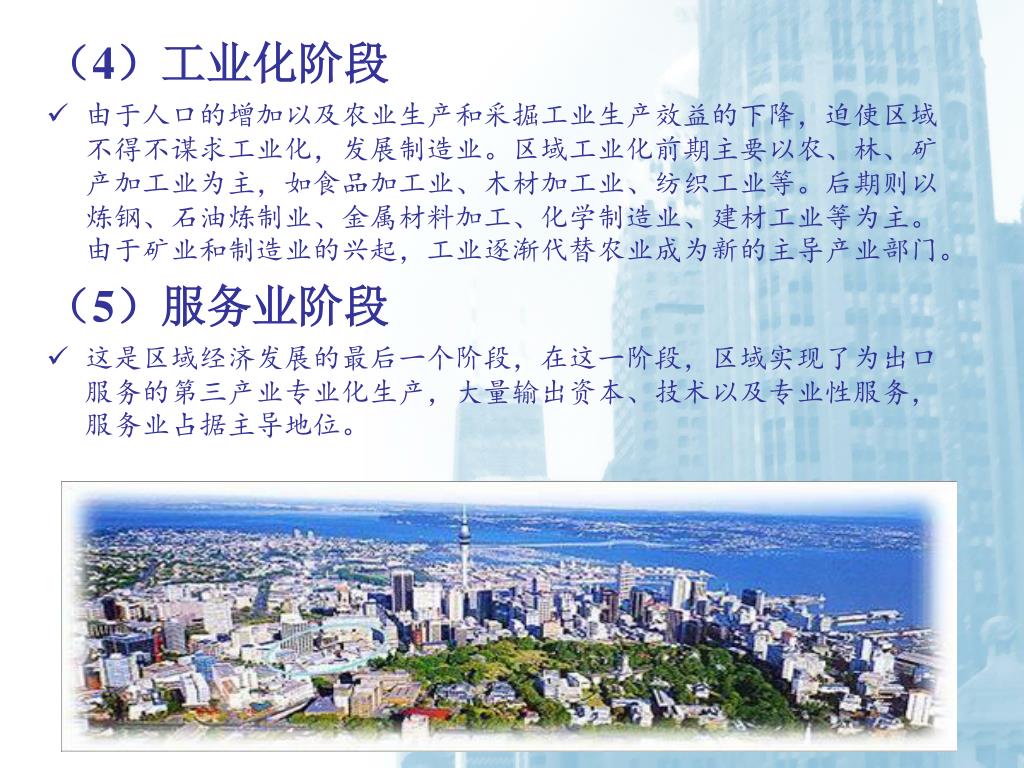 （4）工业化阶段

✓ 由于人口的增加以及农业生产和采掘工业生产效益的下降，迫使区域不得不谋求工业化，发展制造业。区域工业化前期主要以农、林、矿产加工业为主，如食品加工业、木材加工业、纺织工业等。后期则以炼钢、石油炼制业、金属材料加工、化学制造业、建材工业等为主。由于矿业和制造业的兴起，工业逐渐代替农业成为新的主导产业部门。

（5）服务业阶段

✓ 这是区域经济发展的最后一个阶段，在这一阶段，区域实现了为出口服务的第三产业专业化生产，大量输出资本、技术以及专业性服务，服务业占据主导地位。